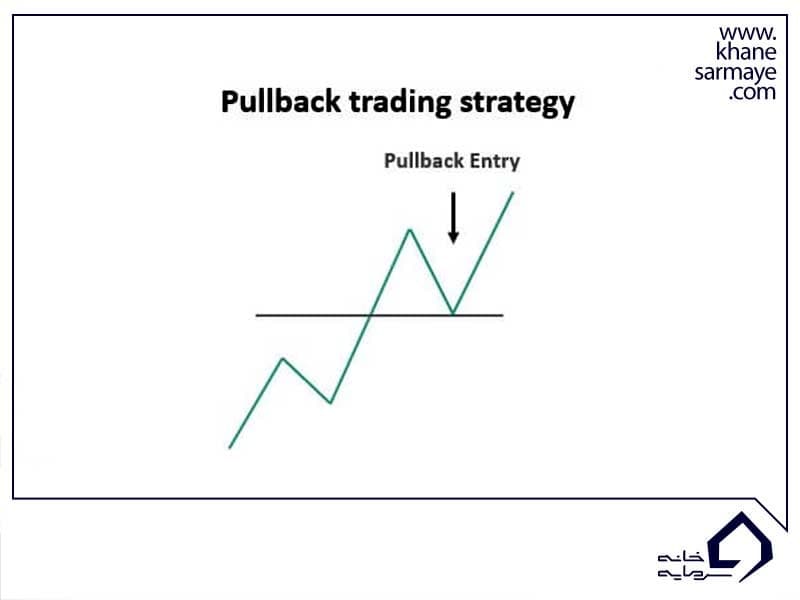 www.
khane
sarmaye
.com

Pullback trading strategy

Pullback Entry

خانه
سرمایه